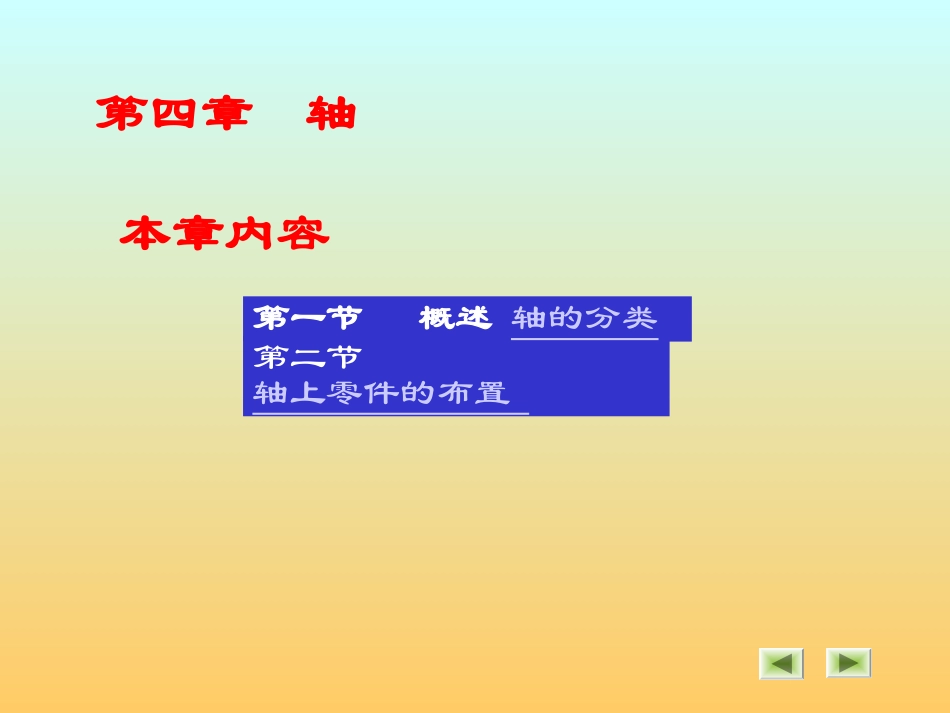 第四章　轴

本章内容

第一节　概述 轴的分类
第二节
轴上零件的布置